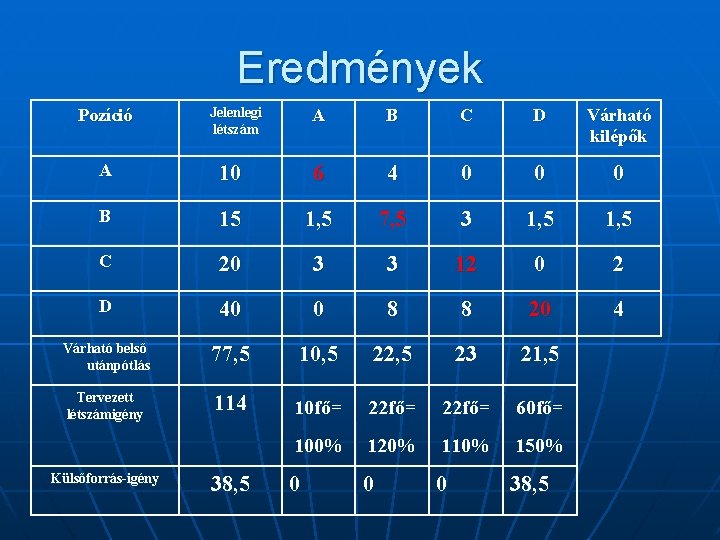 Eredmények

| Pozíció | Jelenlegi létszám | A | B | C | D | Várható kilépők |
|---|---|---|---|---|---|---|
| A | 10 | 6 | 4 | 0 | 0 | 0 |
| B | 15 | 1,5 | 7,5 | 3 | 1,5 | 1,5 |
| C | 20 | 3 | 3 | 12 | 0 | 2 |
| D | 40 | 0 | 8 | 8 | 20 | 4 |
| Várható belső utánpótlás | 77,5 | 10,5 | 22,5 | 23 | 21,5 | |
| Tervezett létszámigény | 114 | 10fő= 100% | 22fő= 120% | 22fő= 110% | 60fő= 150% | |
| Külsőforrás-igény | 38,5 | 0 | 0 | 0 | 38,5 | |